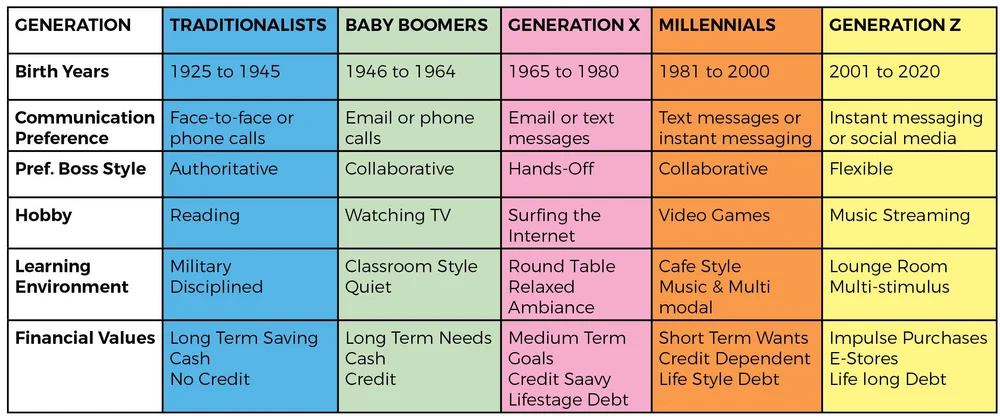 | GENERATION | TRADITIONALISTS | BABY BOOMERS | GENERATION X | MILLENNIALS | GENERATION Z |
|---|---|---|---|---|---|
| Birth Years | 1925 to 1945 | 1946 to 1964 | 1965 to 1980 | 1981 to 2000 | 2001 to 2020 |
| Communication Preference | Face-to-face or phone calls | Email or phone calls | Email or text messages | Text messages or instant messaging | Instant messaging or social media |
| Pref. Boss Style | Authoritative | Collaborative | Hands-Off | Collaborative | Flexible |
| Hobby | Reading | Watching TV | Surfing the Internet | Video Games | Music Streaming |
| Learning Environment | Military Disciplined | Classroom Style Quiet | Round Table Relaxed Ambiance | Cafe Style Music & Multi modal | Lounge Room Multi-stimulus |
| Financial Values | Long Term Saving Cash No Credit | Long Term Needs Cash Credit | Medium Term Goals Credit Saavy Lifestage Debt | Short Term Wants Credit Dependent Life Style Debt | Impulse Purchases E-Stores Life long Debt |